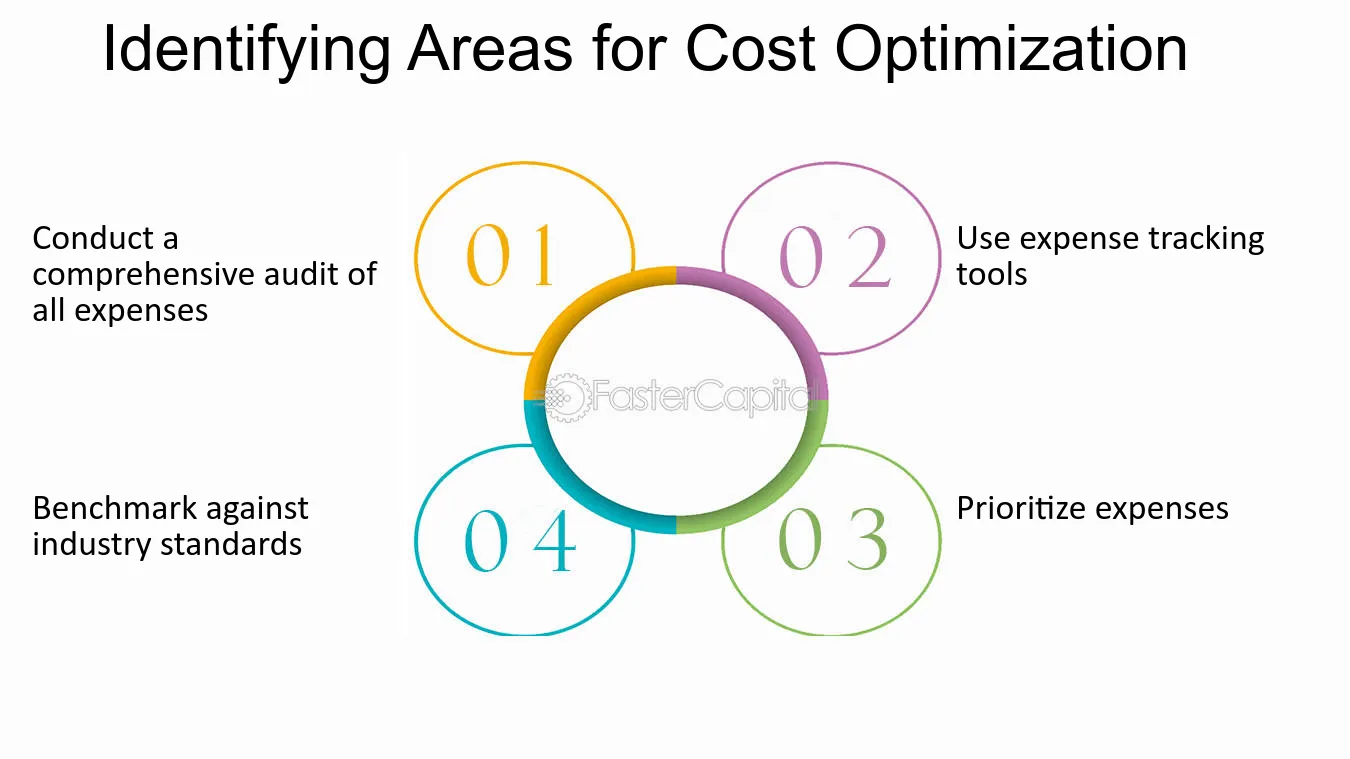 Identifying Areas for Cost Optimization

Conduct a comprehensive audit of all expenses

01

02

Use expense tracking tools

Benchmark against industry standards

04

03

Prioritize expenses

FasterCapital